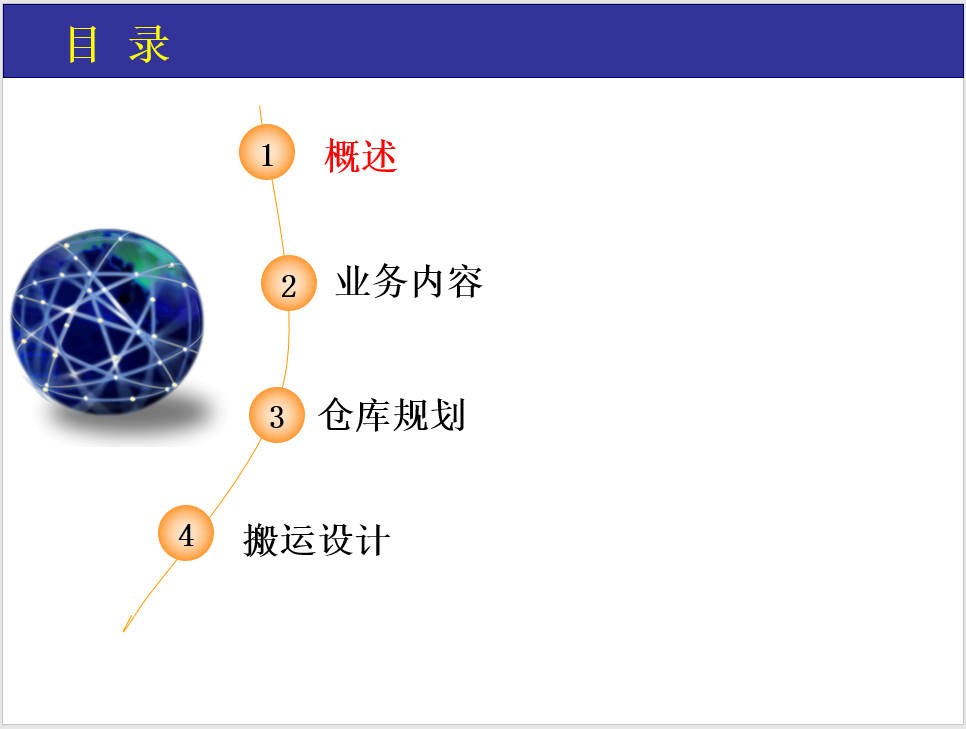 目 录

1 概述

2 业务内容

3 仓库规划

4 搬运设计